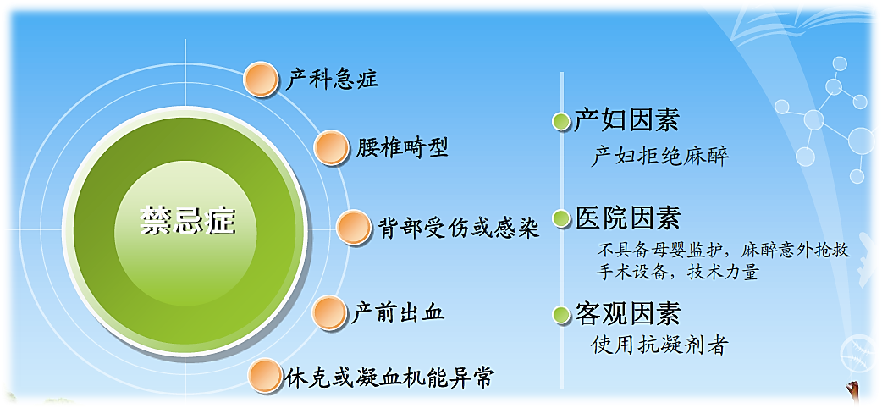 禁忌症

产科急症

腰椎畸型

背部受伤或感染

产前出血

休克或凝血机能异常

产妇因素

产妇拒绝麻醉

医院因素

不具备母婴监护，麻醉意外抢救手术设备，技术力量

客观因素

使用抗凝剂者